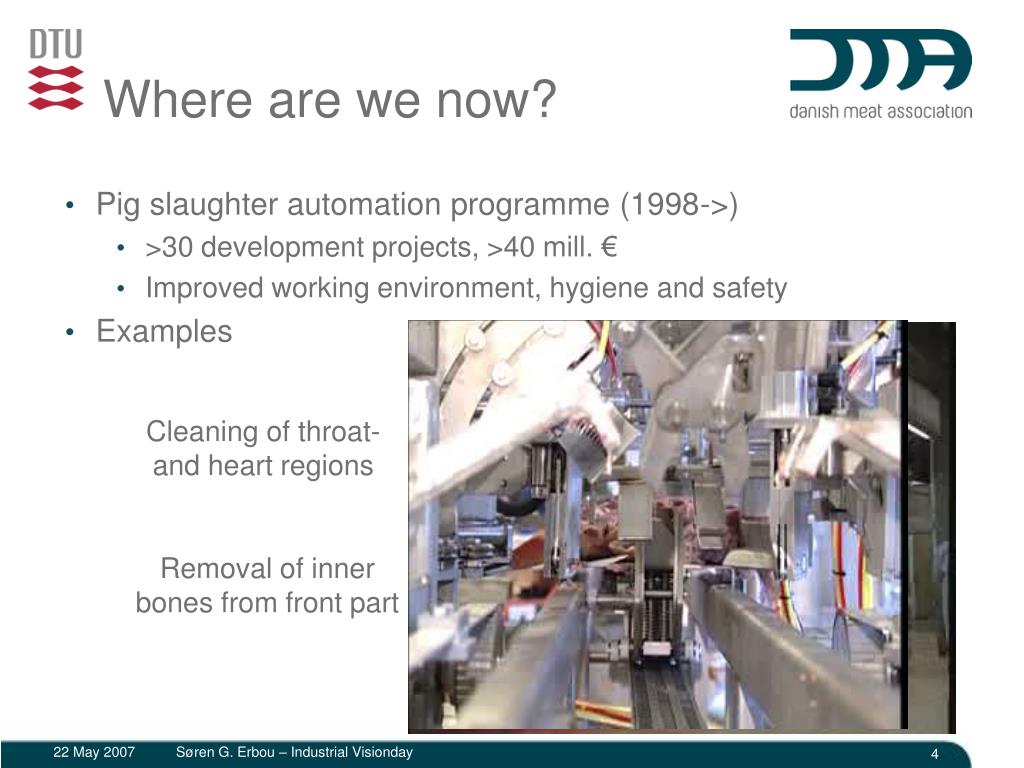 DTU

Where are we now?

danish meat association

• Pig slaughter automation programme (1998->)
  • >30 development projects, >40 mill. €
  • Improved working environment, hygiene and safety
• Examples

Cleaning of throat- and heart regions

Removal of inner bones from front part

22 May 2007 Søren G. Erbou – Industrial Visionday 4